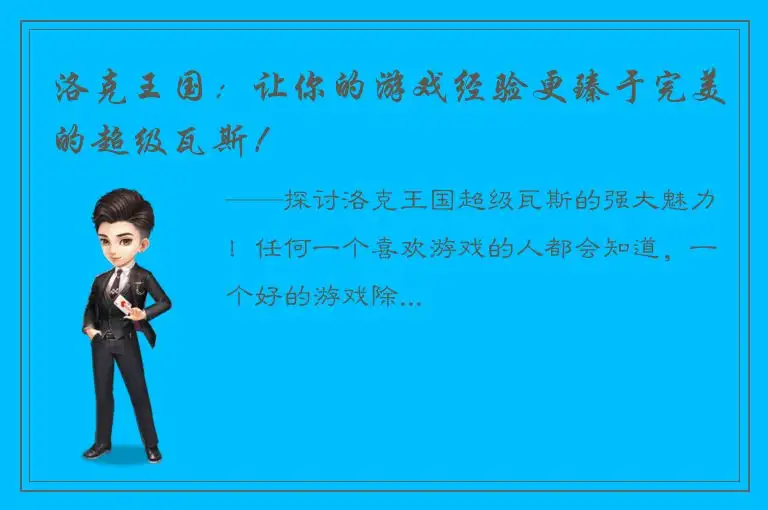 洛克王国：让你的游戏经验更臻于完美的超级瓦斯！

——探讨洛克王国超级瓦斯的强大魅力！任何一个喜欢游戏的人都会知道，一个好的游戏除...